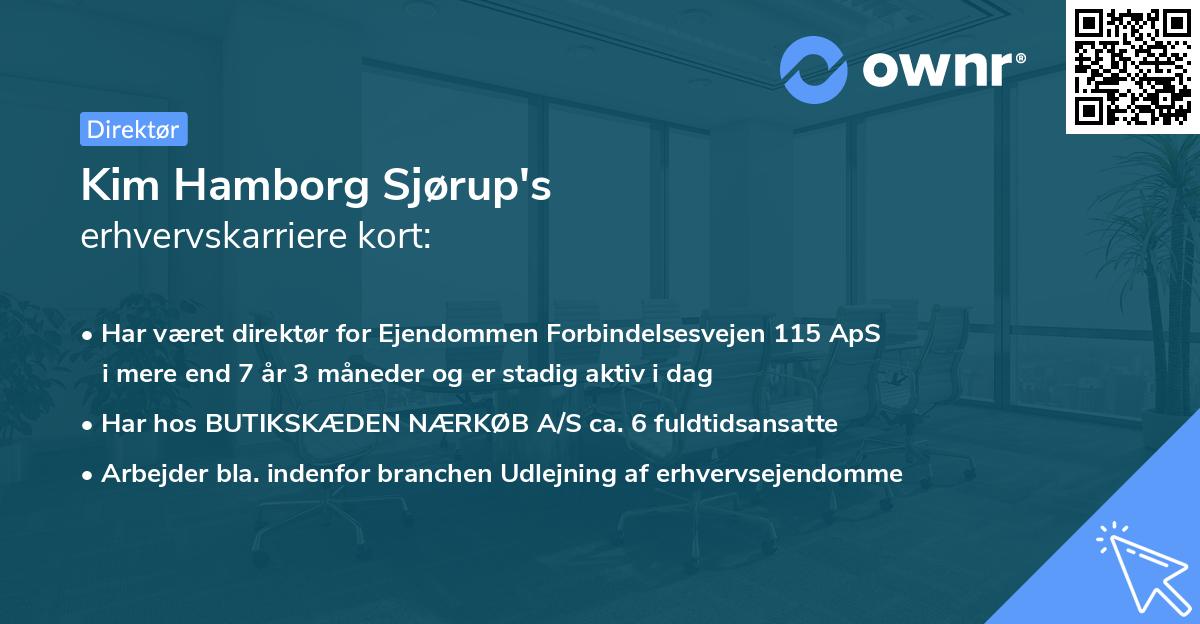 ownr®

Direktør

Kim Hamborg Sjørup's
erhvervskarriere kort:

• Har været direktør for Ejendommen Forbindelsesvejen 115 ApS i mere end 7 år 3 måneder og er stadig aktiv i dag
• Har hos BUTIKSKÆDEN NÆRKØB A/S ca. 6 fuldtidsansatte
• Arbejder bla. indenfor branchen Udlejning af erhvervsejendomme